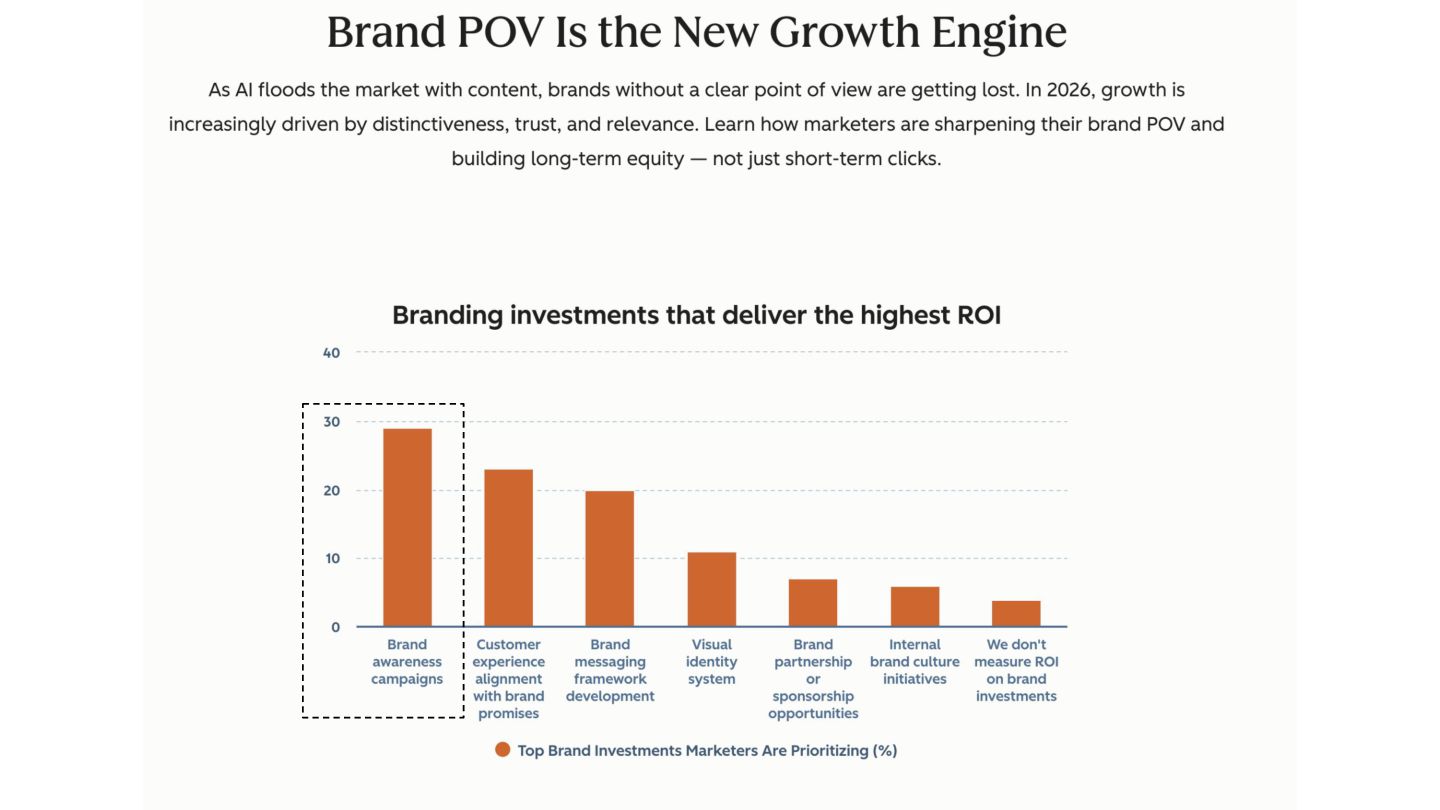 Brand POV Is the New Growth Engine

As AI floods the market with content, brands without a clear point of view are getting lost. In 2026, growth is increasingly driven by distinctiveness, trust, and relevance. Learn how marketers are sharpening their brand POV and building long-term equity — not just short-term clicks.

Branding investments that deliver the highest ROI

40
30
20
10
0

Brand awareness campaigns
Customer experience alignment with brand promises
Brand messaging framework development
Visual identity system
Brand partnership or sponsorship opportunities
Internal brand culture initiatives
We don't measure ROI on brand investments

Top Brand Investments Marketers Are Prioritizing (%)